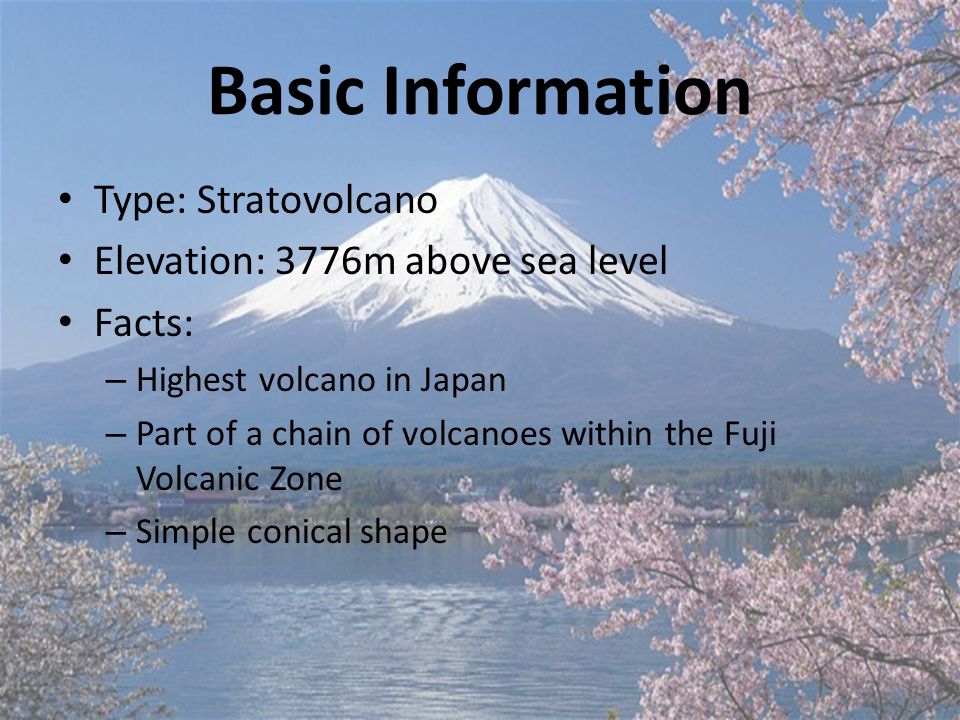 Basic Information

• Type: Stratovolcano
• Elevation: 3776m above sea level
• Facts:
– Highest volcano in Japan
– Part of a chain of volcanoes within the Fuji Volcanic Zone
– Simple conical shape